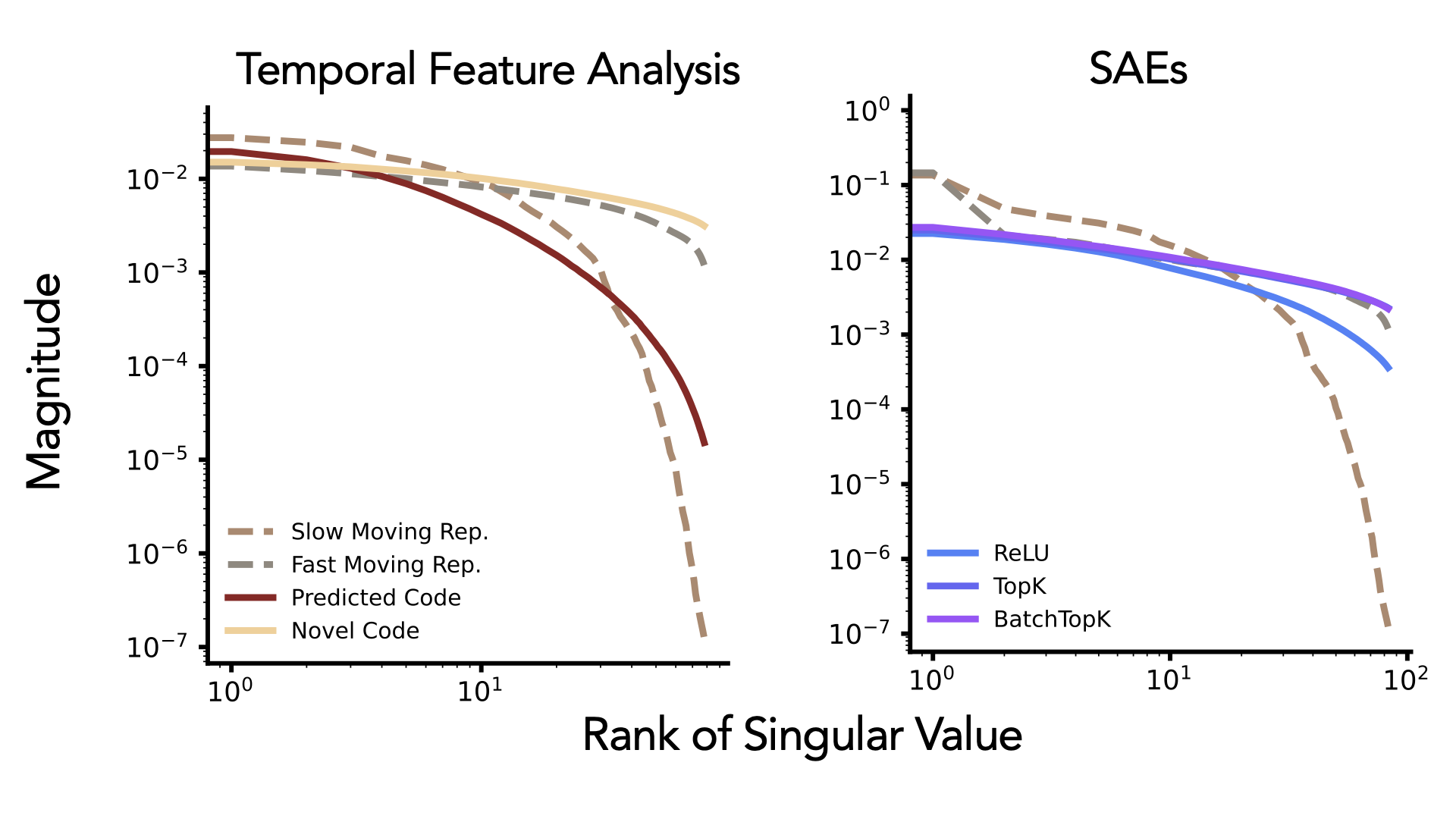 Temporal Feature Analysis

Magnitude

$10^{-2}$
$10^{-3}$
$10^{-4}$
$10^{-5}$
$10^{-6}$
$10^{-7}$

Slow Moving Rep.
Fast Moving Rep.
Predicted Code
Novel Code

$10^{0}$
$10^{1}$

SAEs

$10^{0}$
$10^{-1}$
$10^{-2}$
$10^{-3}$
$10^{-4}$
$10^{-5}$
$10^{-6}$
$10^{-7}$

ReLU
TopK
BatchTopK

$10^{0}$
$10^{1}$
$10^{2}$

Rank of Singular Value